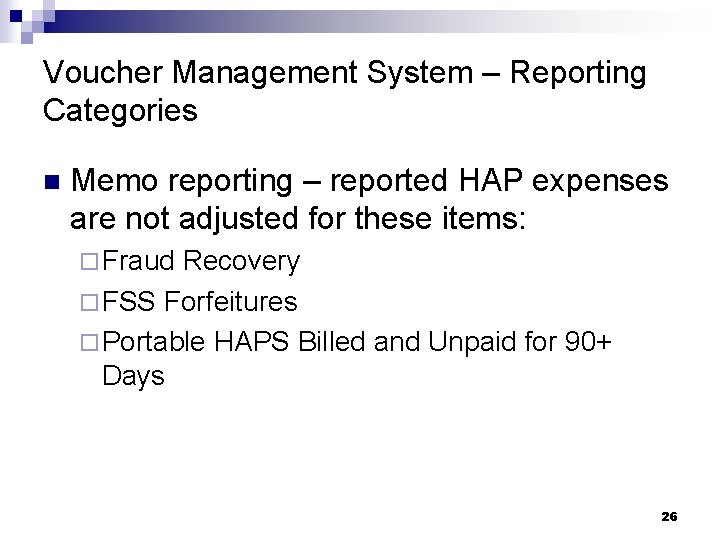 Voucher Management System – Reporting Categories

■ Memo reporting – reported HAP expenses are not adjusted for these items:

□ Fraud Recovery

□ FSS Forfeitures

□ Portable HAPS Billed and Unpaid for 90+ Days

26